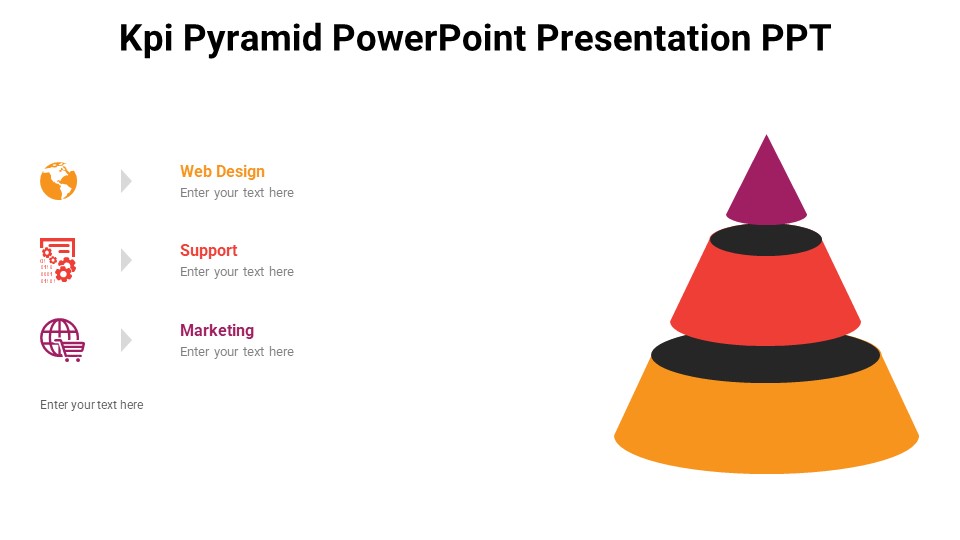 Kpi Pyramid PowerPoint Presentation PPT

Web Design
Enter your text here

Support
Enter your text here

Marketing
Enter your text here

Enter your text here